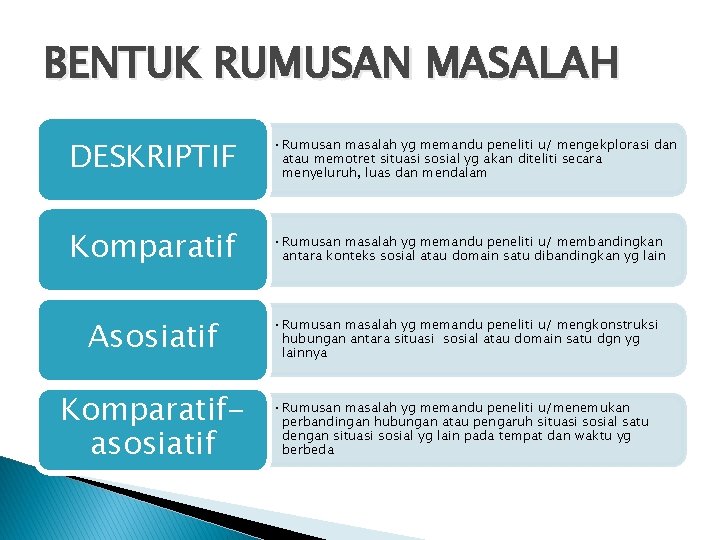 BENTUK RUMUSAN MASALAH

DESKRIPTIF

• Rumusan masalah yg memandu peneliti u/ mengekplorasi dan atau memotret situasi sosial yg akan diteliti secara menyeluruh, luas dan mendalam

Komparatif

• Rumusan masalah yg memandu peneliti u/ membandingkan antara konteks sosial atau domain satu dibandingkan yg lain

Asosiatif

• Rumusan masalah yg memandu peneliti u/ mengkonstruksi hubungan antara situasi sosial atau domain satu dgn yg lainnya

Komparatif-asosiatif

• Rumusan masalah yg memandu peneliti u/menemukan perbandingan hubungan atau pengaruh situasi sosial satu dengan situasi sosial yg lain pada tempat dan waktu yg berbeda